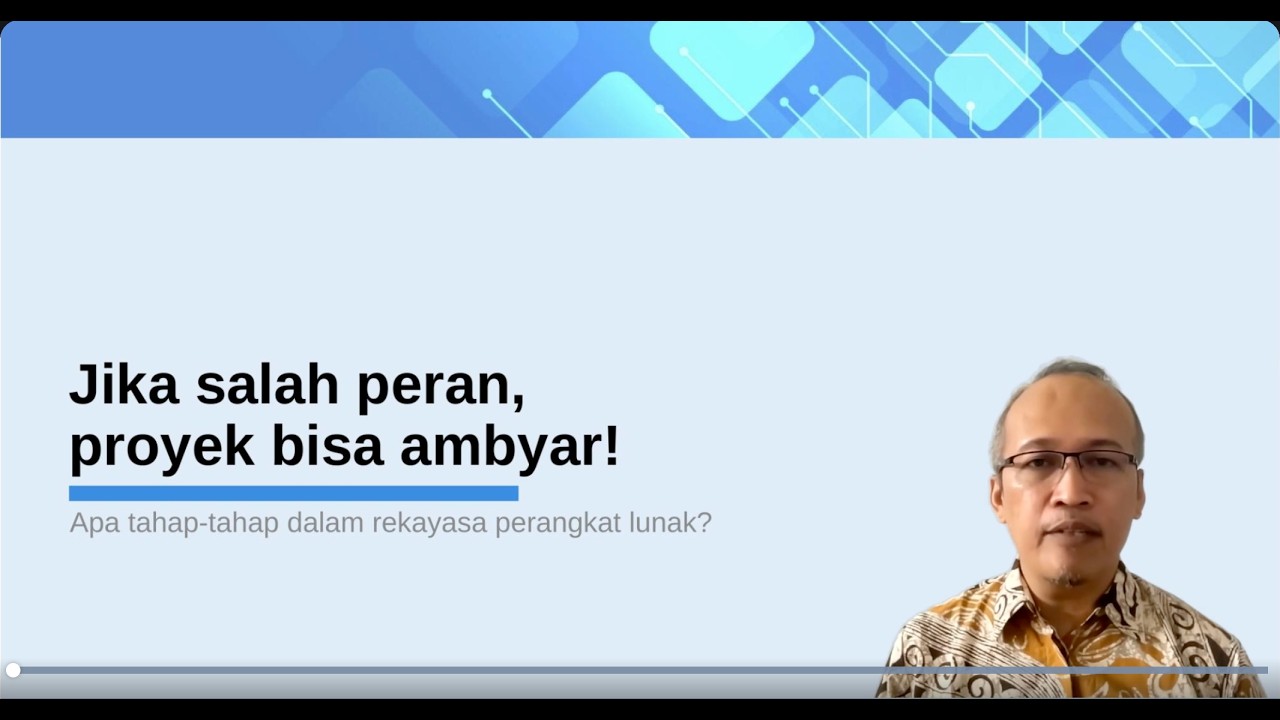 Jika salah peran, proyek bisa ambyar!

Apa tahap-tahap dalam rekayasa perangkat lunak?